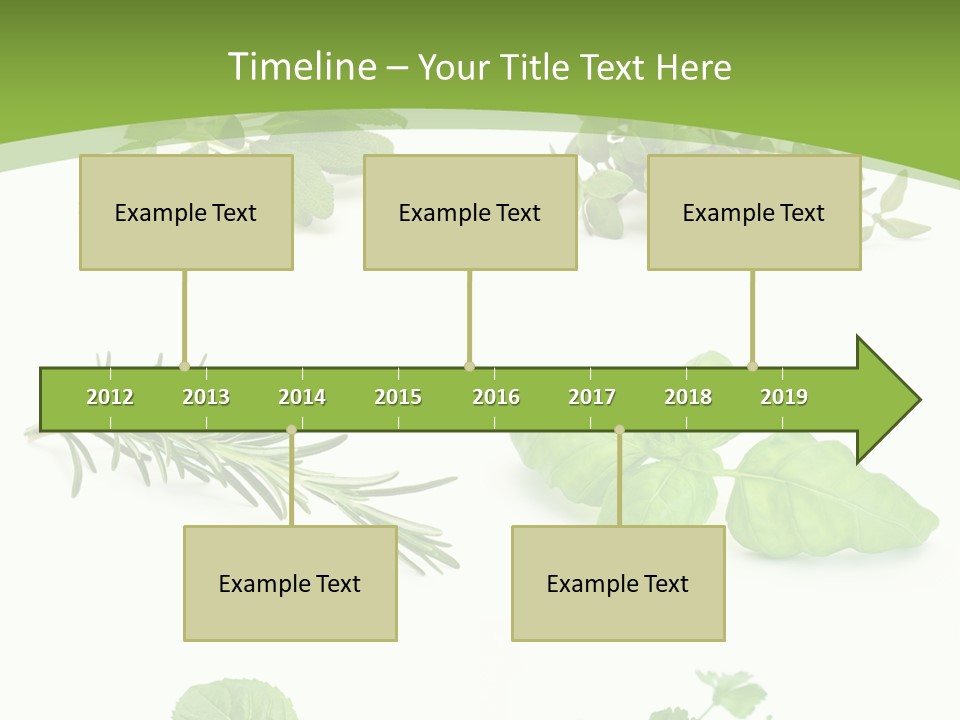 Timeline – Your Title Text Here

Example Text

Example Text

Example Text

2012 2013 2014 2015 2016 2017 2018 2019

Example Text

Example Text